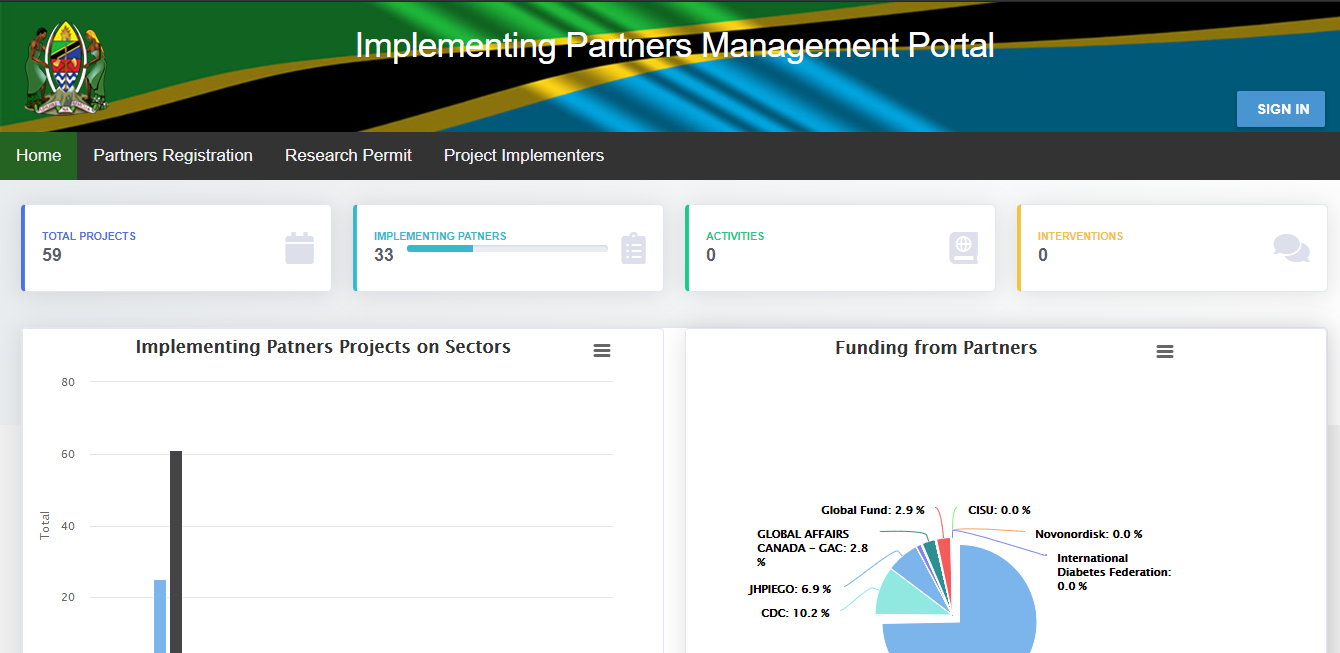 Implementing Partners Management Portal

SIGN IN

Home Partners Registration Research Permit Project Implementers

TOTAL PROJECTS
59

IMPLEMENTING PATNERS
33

ACTIVITIES
0

INTERVENTIONS
0

Implementing Patners Projects on Sectors

80
60
40
20
Total

Funding from Partners

Global Fund: 2.9 %
CISU: 0.0 %
Novonordisk: 0.0 %
International Diabetes Federation: 0.0 %
GLOBAL AFFAIRS CANADA – GAC: 2.8 %
JHPIEGO: 6.9 %
CDC: 10.2 %